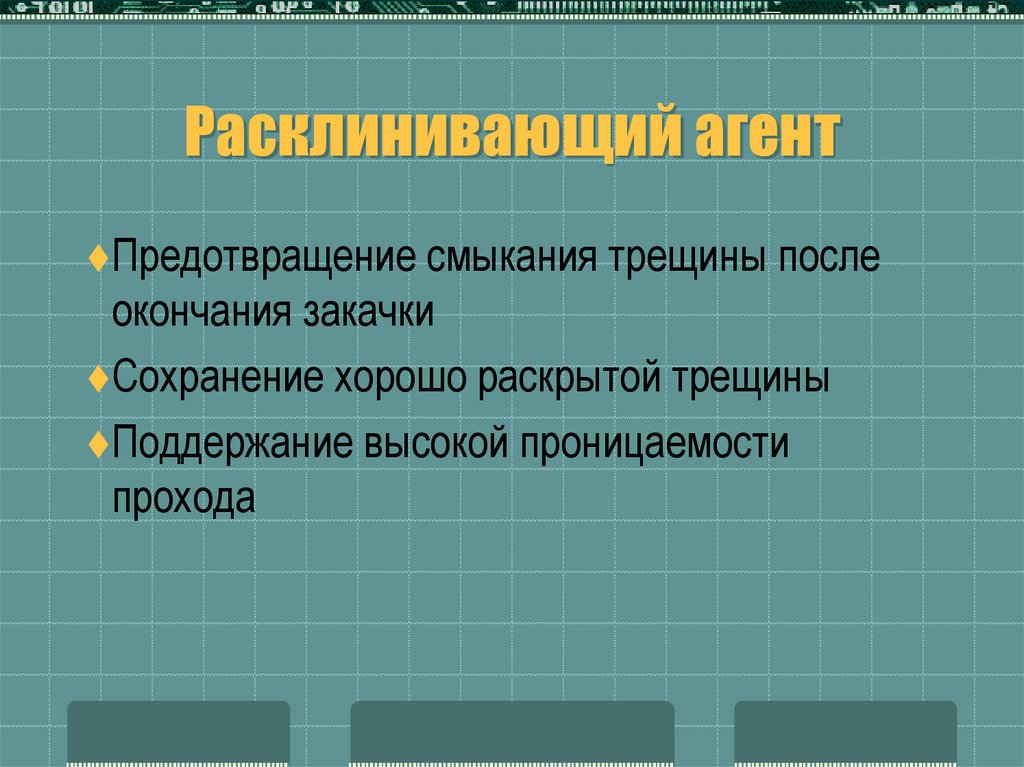 Расклинивающий агент

♦Предотвращение смыкания трещины после окончания закачки

♦Сохранение хорошо раскрытой трещины

♦Поддержание высокой проницаемости прохода